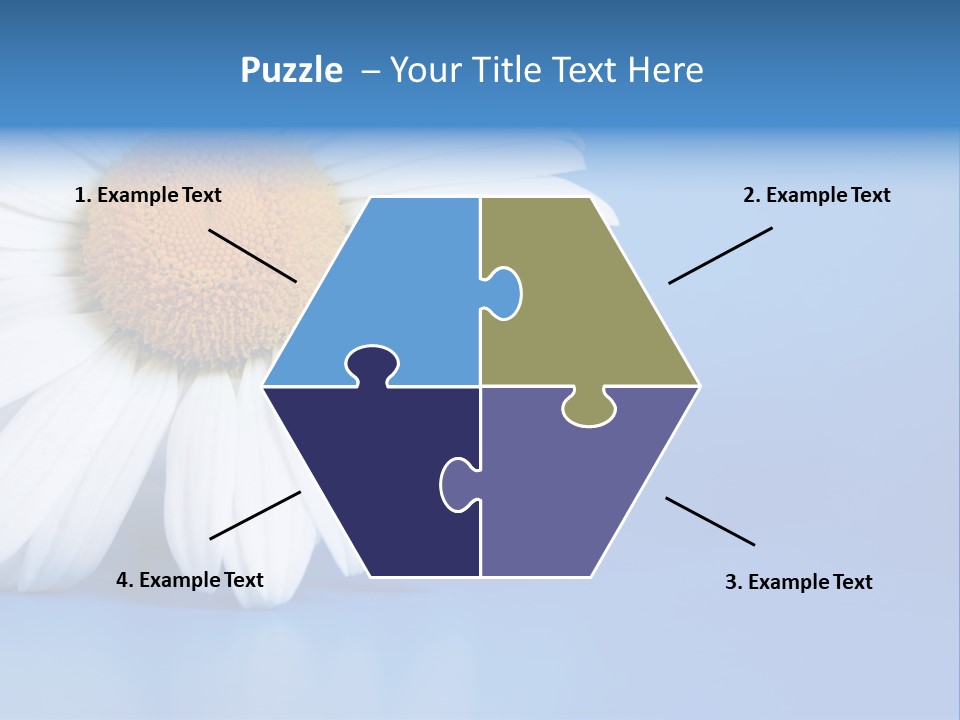 Puzzle – Your Title Text Here

1. Example Text

2. Example Text

4. Example Text

3. Example Text